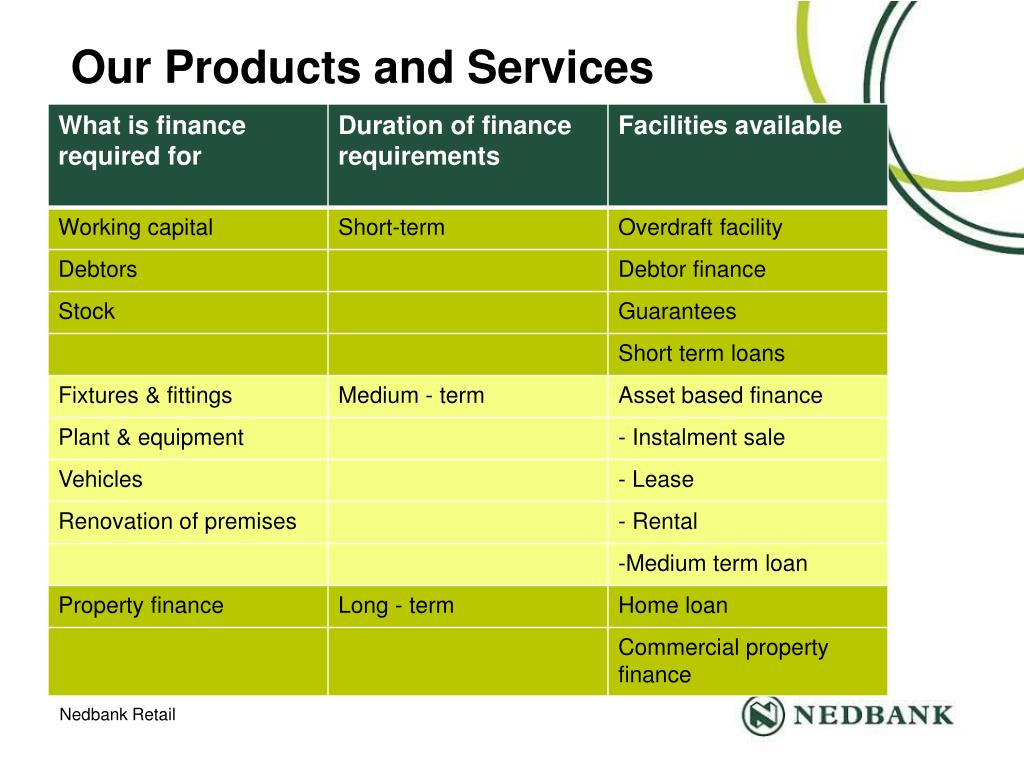 Our Products and Services

| What is finance required for | Duration of finance requirements | Facilities available |
|---|---|---|
| Working capital | Short-term | Overdraft facility |
| Debtors | | Debtor finance |
| Stock | | Guarantees |
| | | Short term loans |
| Fixtures & fittings | Medium - term | Asset based finance |
| Plant & equipment | | - Instalment sale |
| Vehicles | | - Lease |
| Renovation of premises | | - Rental |
| | | -Medium term loan |
| Property finance | Long - term | Home loan |
| | | Commercial property finance |

Nedbank Retail

NEDBANK